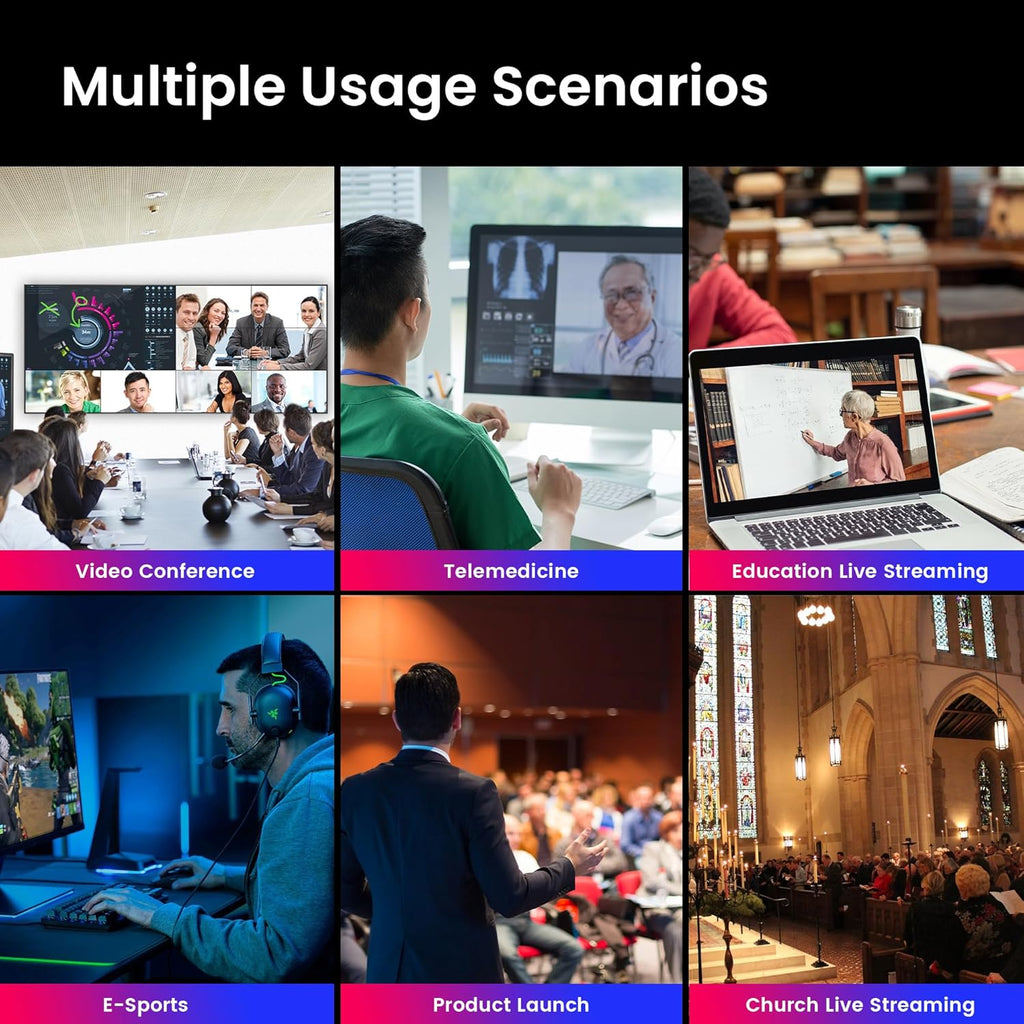 Multiple Usage Scenarios

Video Conference

Telemedicine

Education Live Streaming

E-Sports

Product Launch

Church Live Streaming